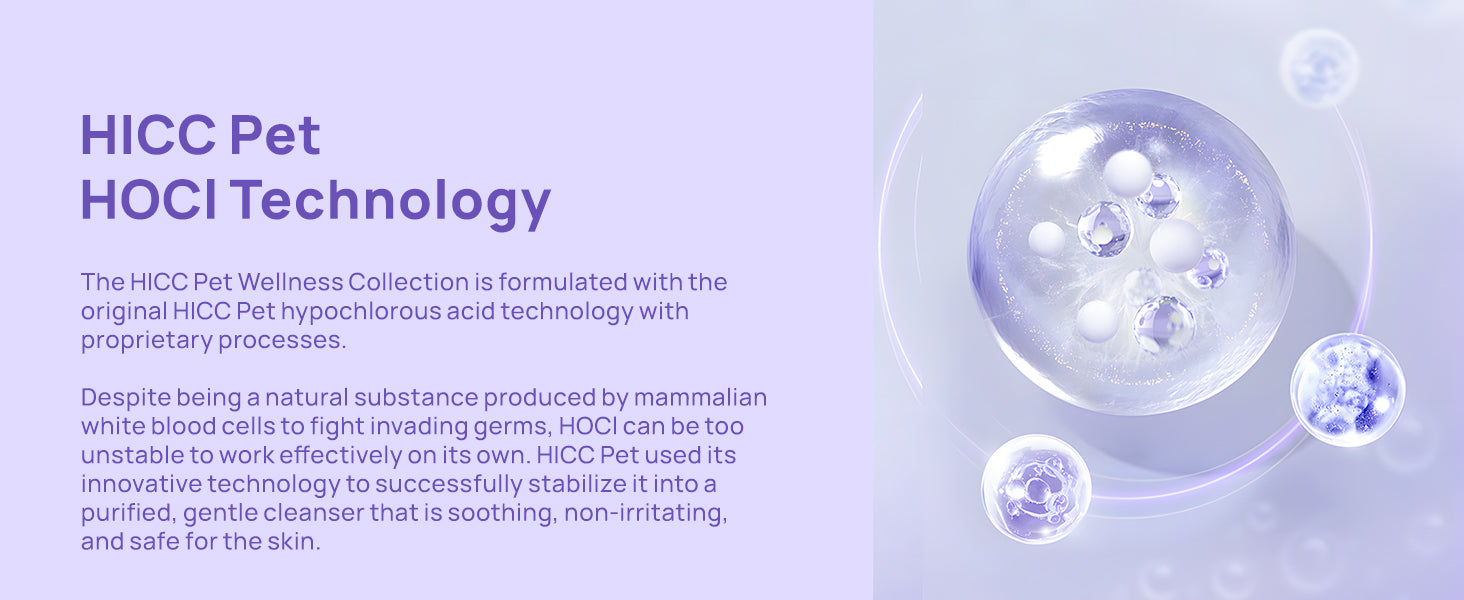 HICC Pet
HOCl Technology

The HICC Pet Wellness Collection is formulated with the original HICC Pet hypochlorous acid technology with proprietary processes.

Despite being a natural substance produced by mammalian white blood cells to fight invading germs, HOCl can be too unstable to work effectively on its own. HICC Pet used its innovative technology to successfully stabilize it into a purified, gentle cleanser that is soothing, non-irritating, and safe for the skin.